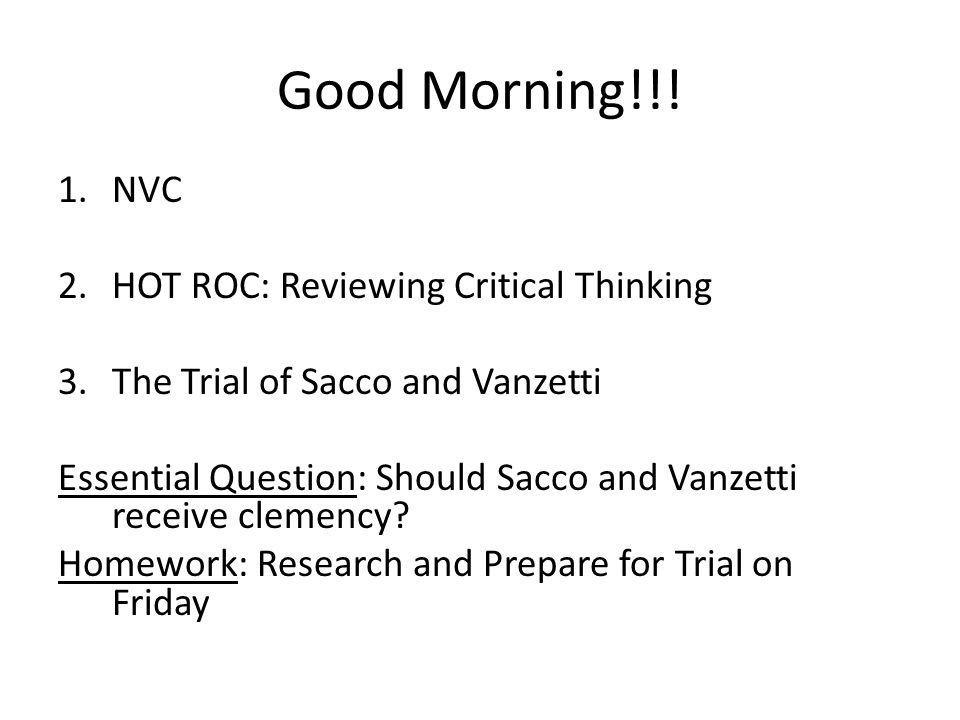 Good Morning!!!

1. NVC

2. HOT ROC: Reviewing Critical Thinking

3. The Trial of Sacco and Vanzetti

Essential Question: Should Sacco and Vanzetti receive clemency?

Homework: Research and Prepare for Trial on Friday